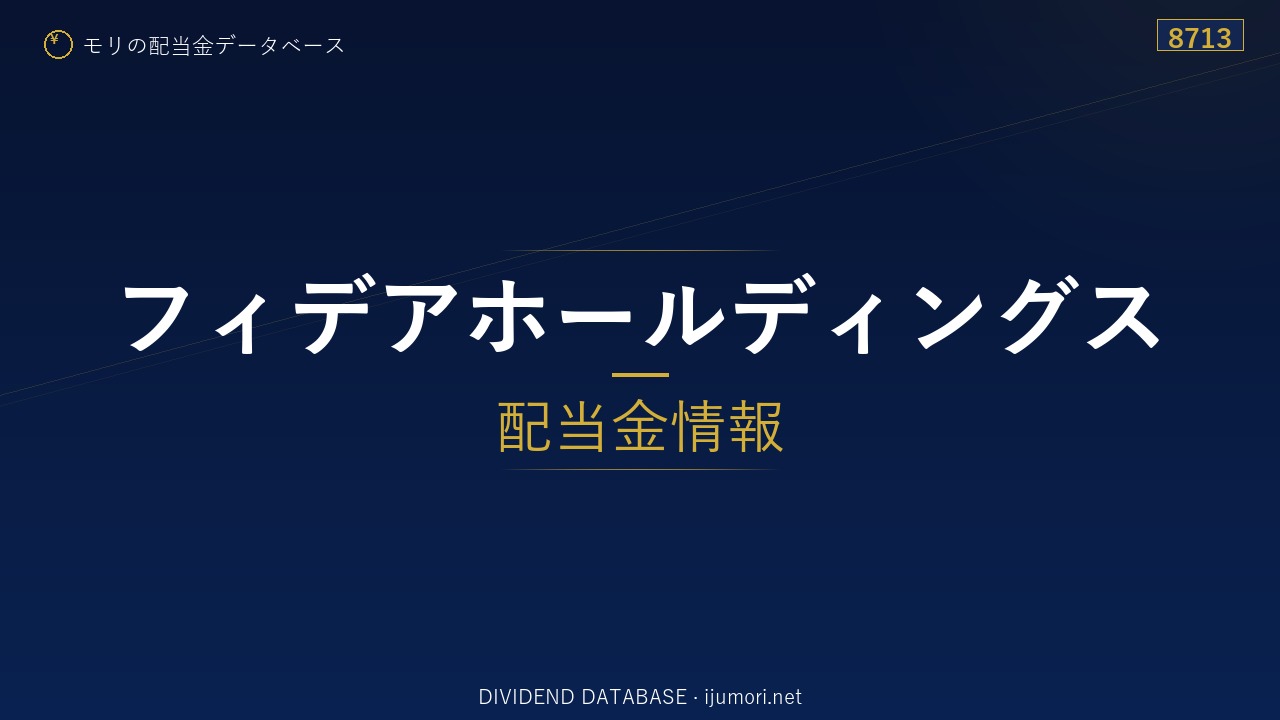 ¥ モリの配当金データベース

8713

フィデアホールディングス

配当金情報

DIVIDEND DATABASE · ijumori.net